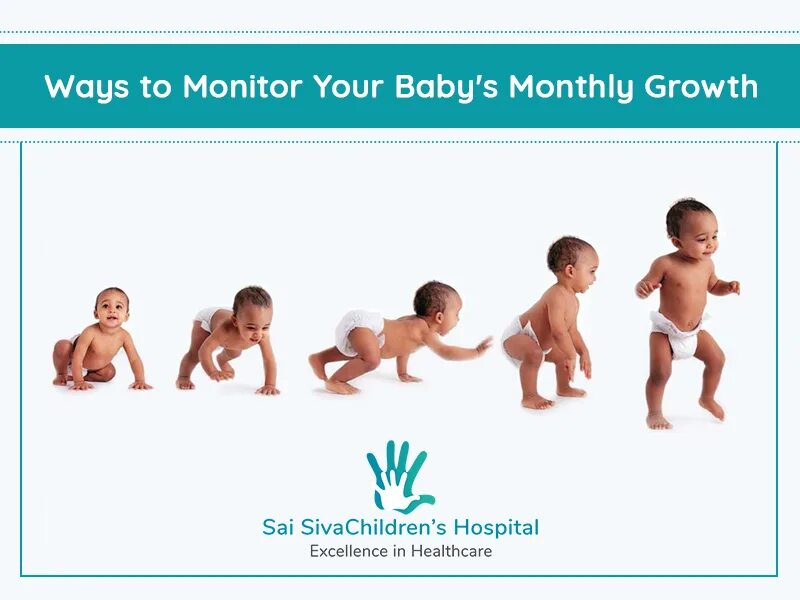 Ways to Monitor Your Baby's Monthly Growth

Sai SivaChildren's Hospital
Excellence in Healthcare